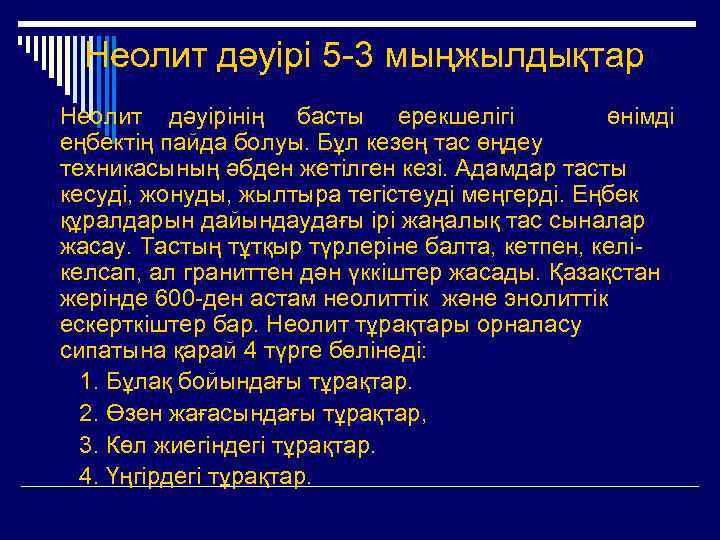 Неолит дәуірі 5-3 мыңжылдықтар

Неолит дәуірінің басты ерекшелігі өнімді еңбектің пайда болуы. Бұл кезең тас өңдеу техникасының әбден жетілген кезі. Адамдар тасты кесуді, жонуды, жылтыра тегістеуді меңгерді. Еңбек құралдарын дайындаудағы ірі жаңалық тас сыналар жасау. Тастың тұтқыр түрлеріне балта, кетпен, келі-келсап, ал граниттен дән үккіштер жасады. Қазақстан жерінде 600-ден астам неолиттік және энолиттік ескерткіштер бар. Неолит тұрақтары орналасу сипатына қарай 4 түрге бөлінеді:

1. Бұлақ бойындағы тұрақтар.
2. Өзен жағасындағы тұрақтар,
3. Көл жиегіндегі тұрақтар.
4. Үңгірдегі тұрақтар.